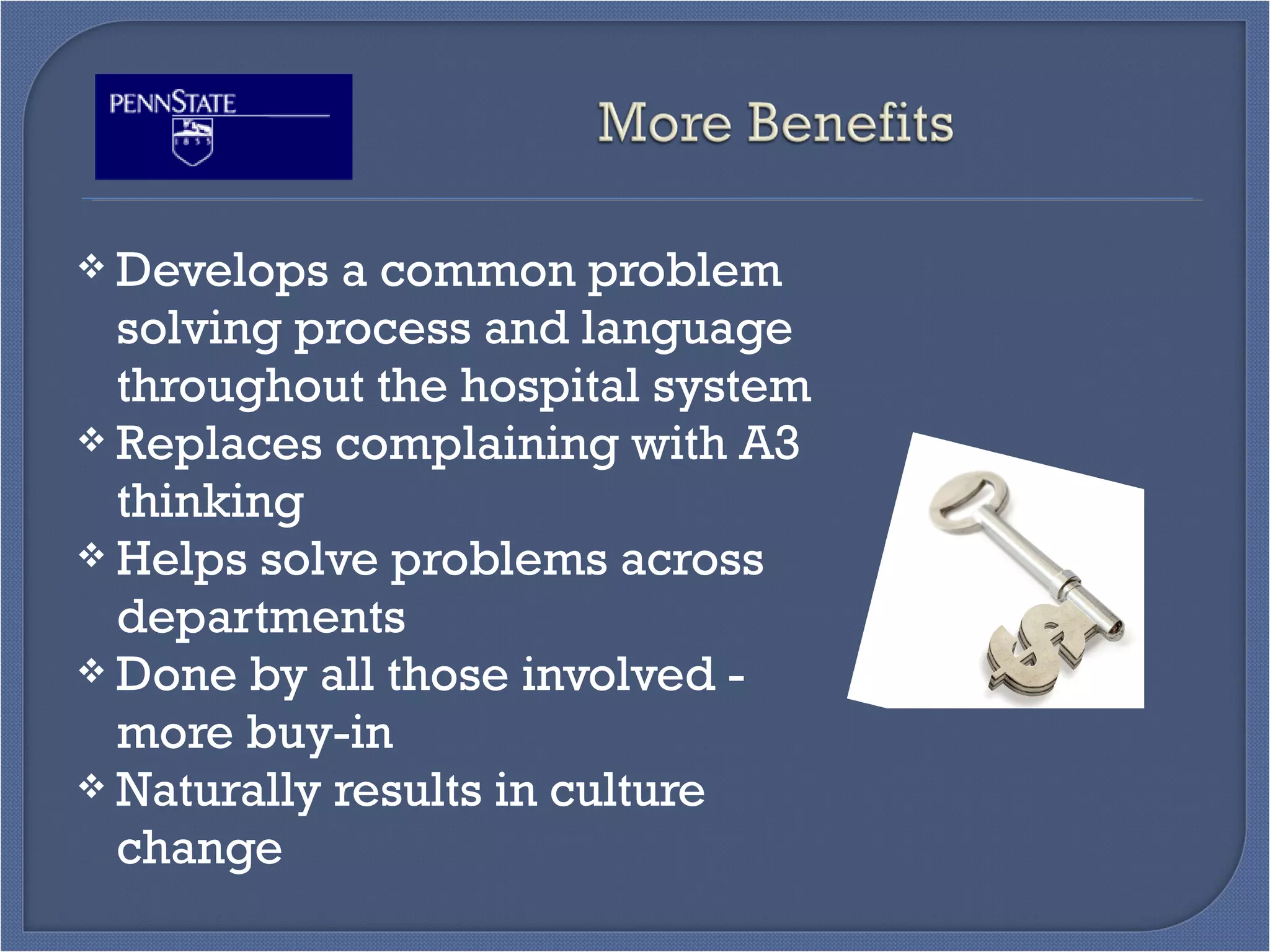 PENNSTATE
1855

More Benefits

❖ Develops a common problem solving process and language throughout the hospital system
❖ Replaces complaining with A3 thinking
❖ Helps solve problems across departments
❖ Done by all those involved - more buy-in
❖ Naturally results in culture change